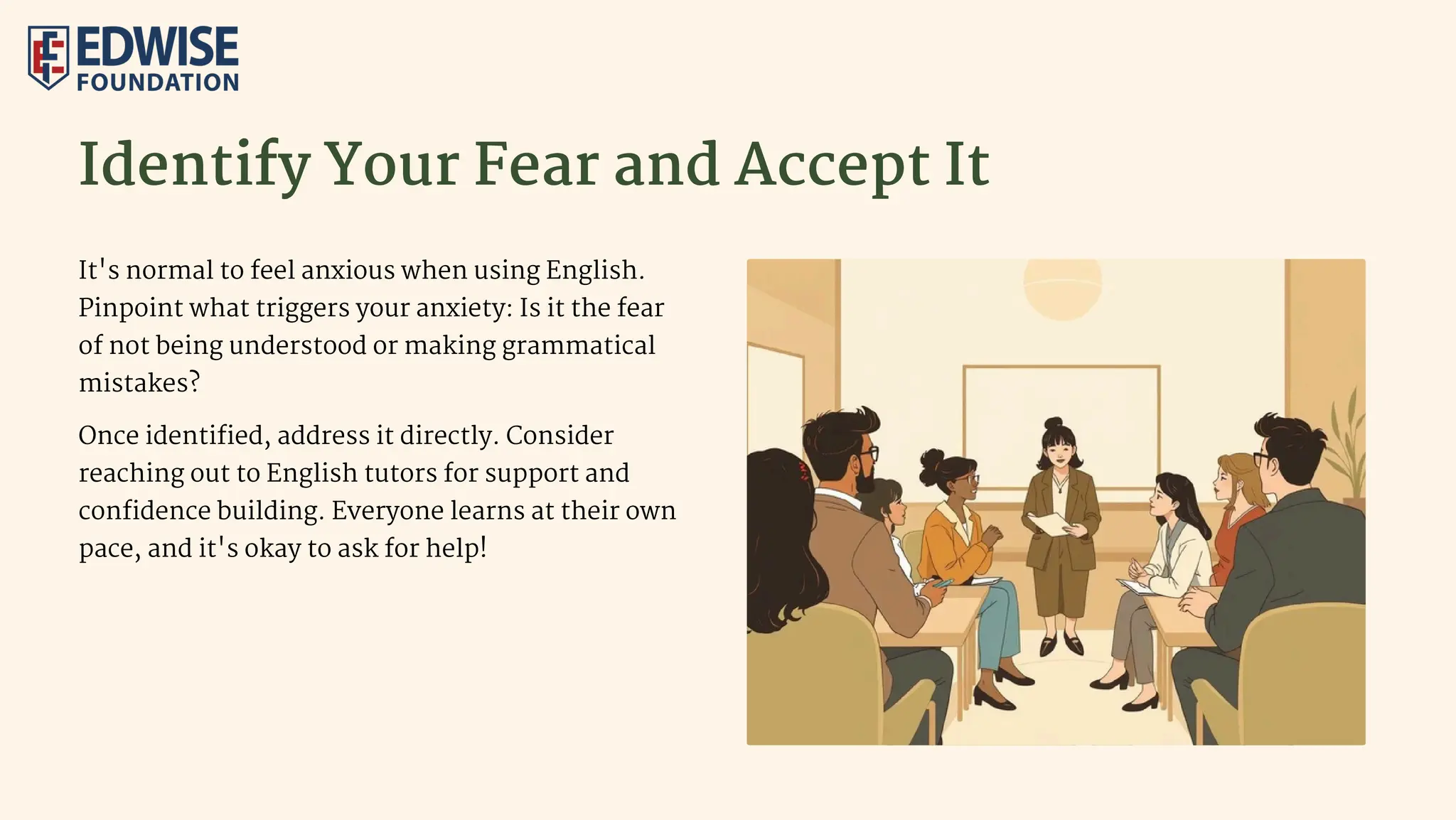 EDWISE FOUNDATION

Identify Your Fear and Accept It

It's normal to feel anxious when using English. Pinpoint what triggers your anxiety: Is it the fear of not being understood or making grammatical mistakes?

Once identified, address it directly. Consider reaching out to English tutors for support and confidence building. Everyone learns at their own pace, and it's okay to ask for help!